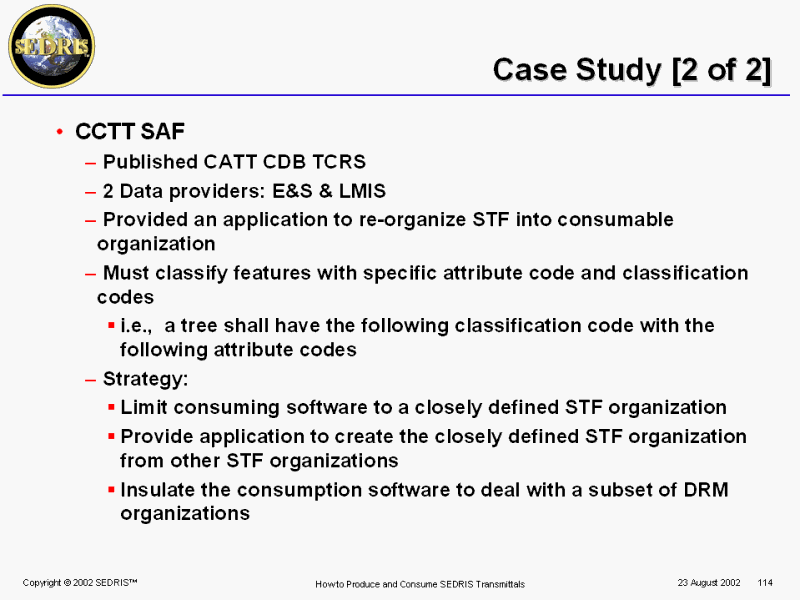 SEDRIS

Case Study [2 of 2]

• CCTT SAF
– Published CATT CDB TCRS
– 2 Data providers: E&S & LMIS
– Provided an application to re-organize STF into consumable organization
– Must classify features with specific attribute code and classification codes
▪ i.e., a tree shall have the following classification code with the following attribute codes
– Strategy:
▪ Limit consuming software to a closely defined STF organization
▪ Provide application to create the closely defined STF organization from other STF organizations
▪ Insulate the consumption software to deal with a subset of DRM organizations

Copyright © 2002 SEDRIS™

How to Produce and Consume SEDRIS Transmittals

23 August 2002 114